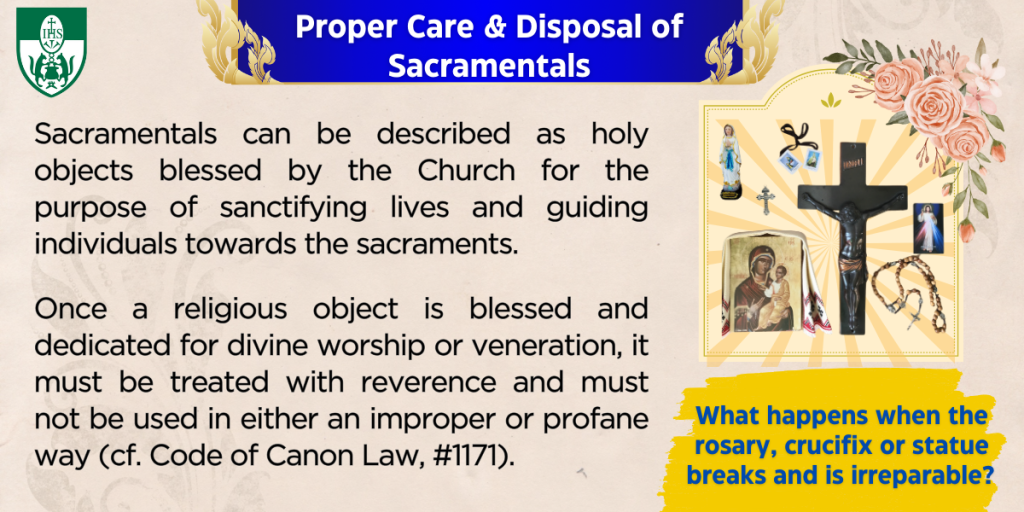 IHS

Proper Care & Disposal of Sacramentals

Sacramentals can be described as holy objects blessed by the Church for the purpose of sanctifying lives and guiding individuals towards the sacraments.

Once a religious object is blessed and dedicated for divine worship or veneration, it must be treated with reverence and must not be used in either an improper or profane way (cf. Code of Canon Law, #1171).

What happens when the rosary, crucifix or statue breaks and is irreparable?